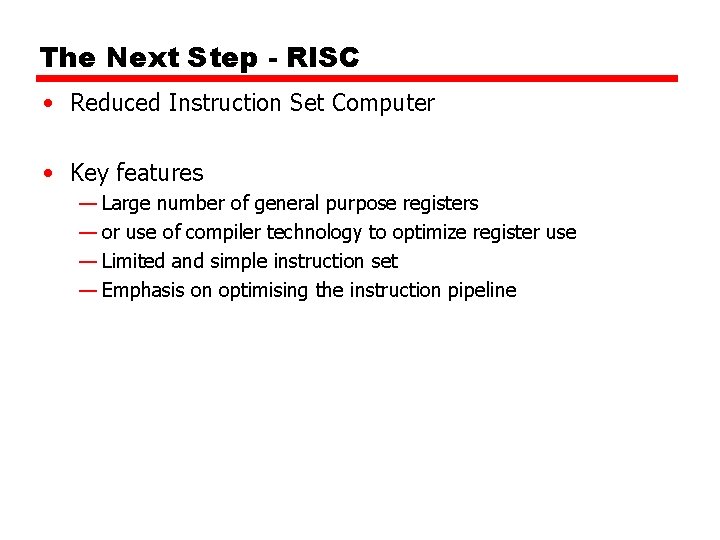 The Next Step - RISC

• Reduced Instruction Set Computer

• Key features
— Large number of general purpose registers
— or use of compiler technology to optimize register use
— Limited and simple instruction set
— Emphasis on optimising the instruction pipeline